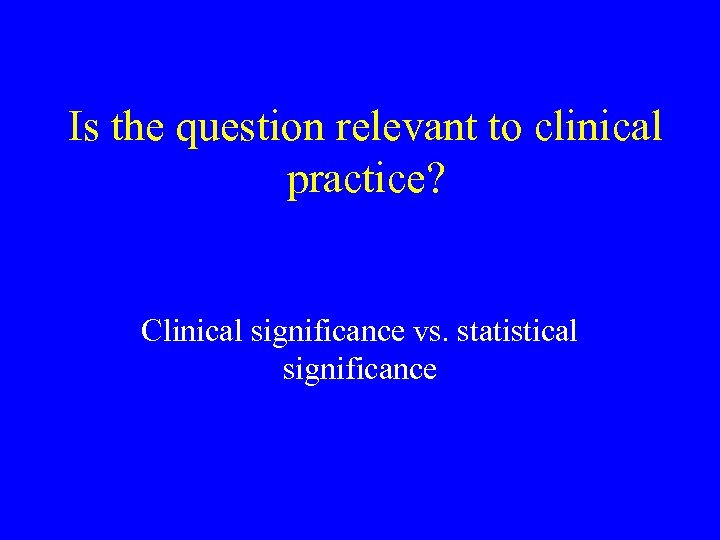 Is the question relevant to clinical practice?

Clinical significance vs. statistical significance